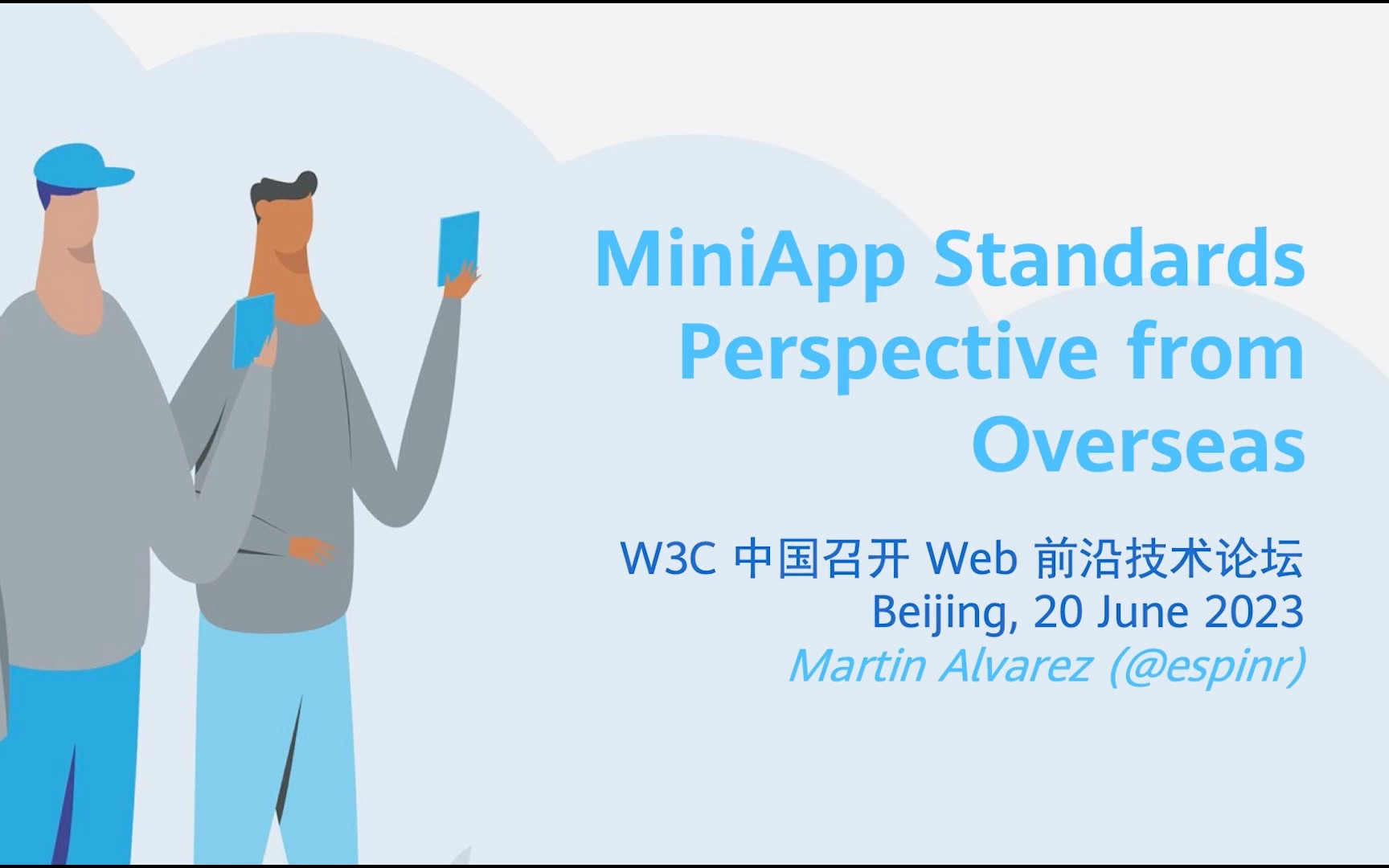 MiniApp Standards Perspective from Overseas

W3C 中国召开 Web 前沿技术论坛
Beijing, 20 June 2023
Martin Alvarez (@espinr)